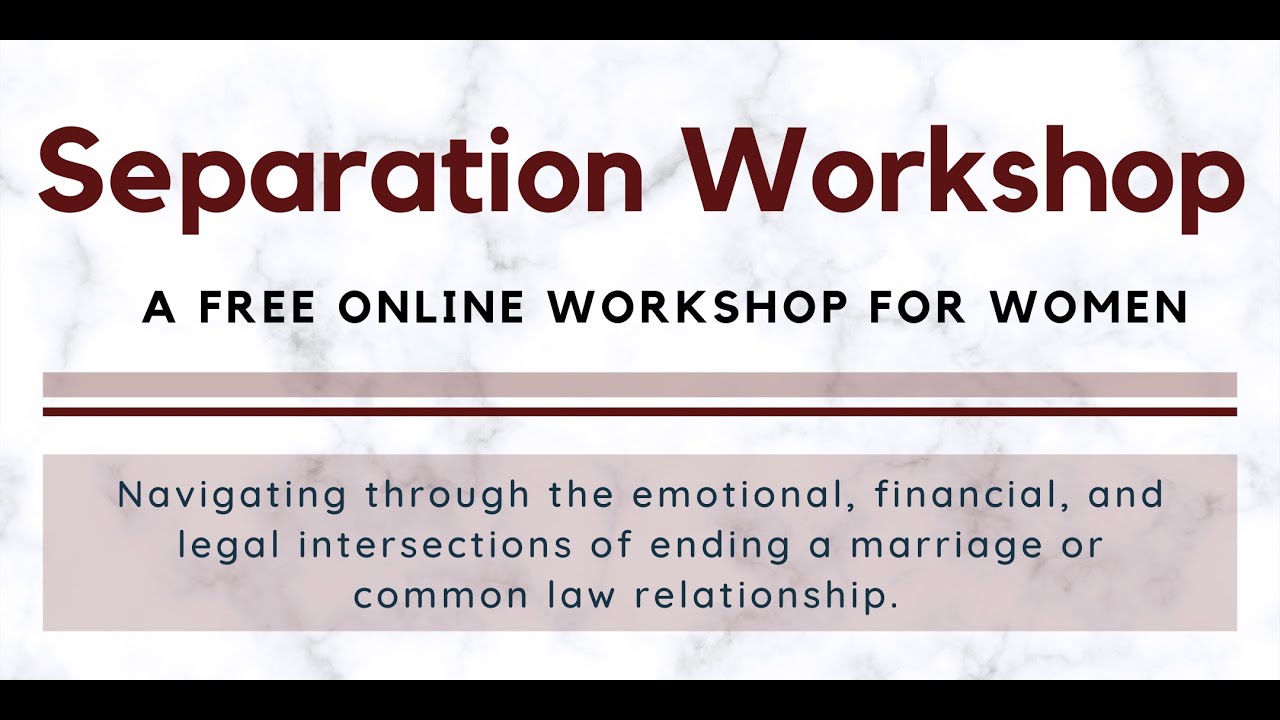 Separation Workshop

A FREE ONLINE WORKSHOP FOR WOMEN

Navigating through the emotional, financial, and legal intersections of ending a marriage or common law relationship.